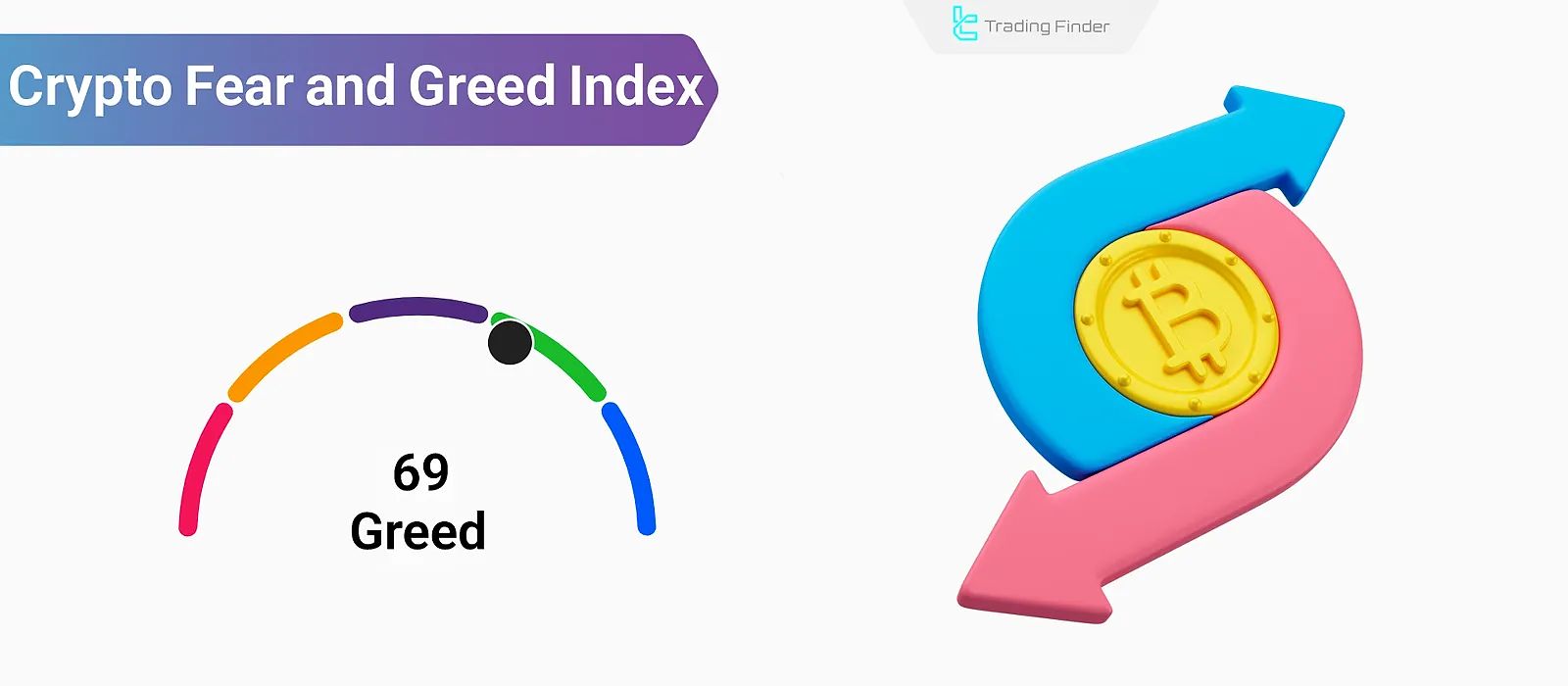 Trading Finder

Crypto Fear and Greed Index

69
Greed